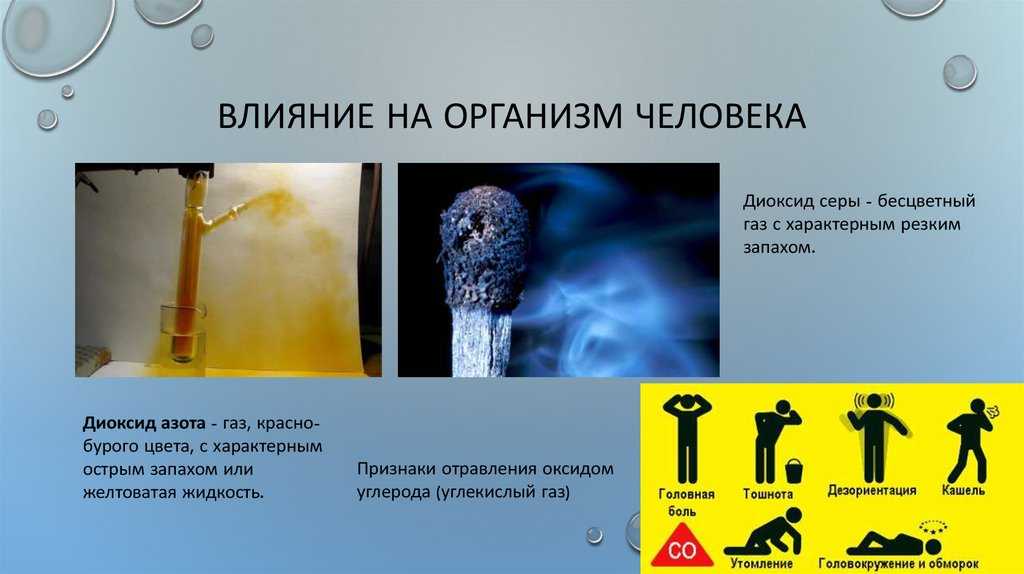 ВЛИЯНИЕ НА ОРГАНИЗМ ЧЕЛОВЕКА

Диоксид серы - бесцветный газ с характерным резким запахом.

Диоксид азота - газ, красно-бурого цвета, с характерным острым запахом или желтоватая жидкость.

Признаки отравления оксидом углерода (углекислый газ)

Головная боль

Тошнота

Дезориентация

Кашель

CO

Утомление

Головокружение и обморок